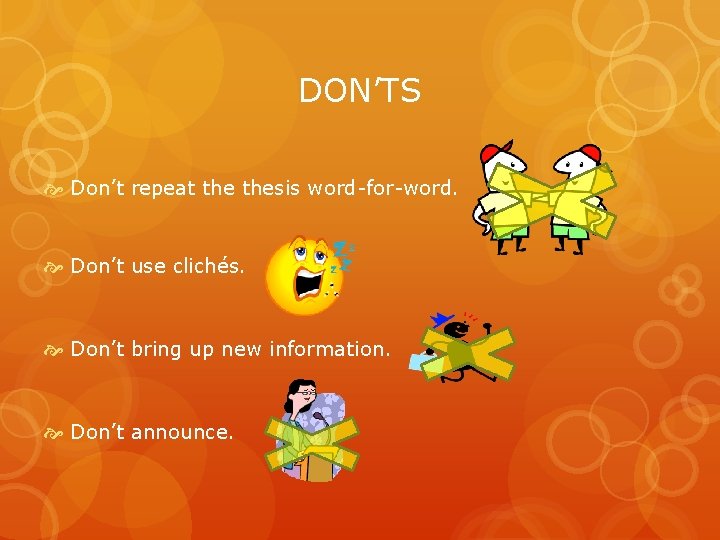 DON'TS

Don't repeat the thesis word-for-word.

Don't use clichés.

Don't bring up new information.

Don't announce.